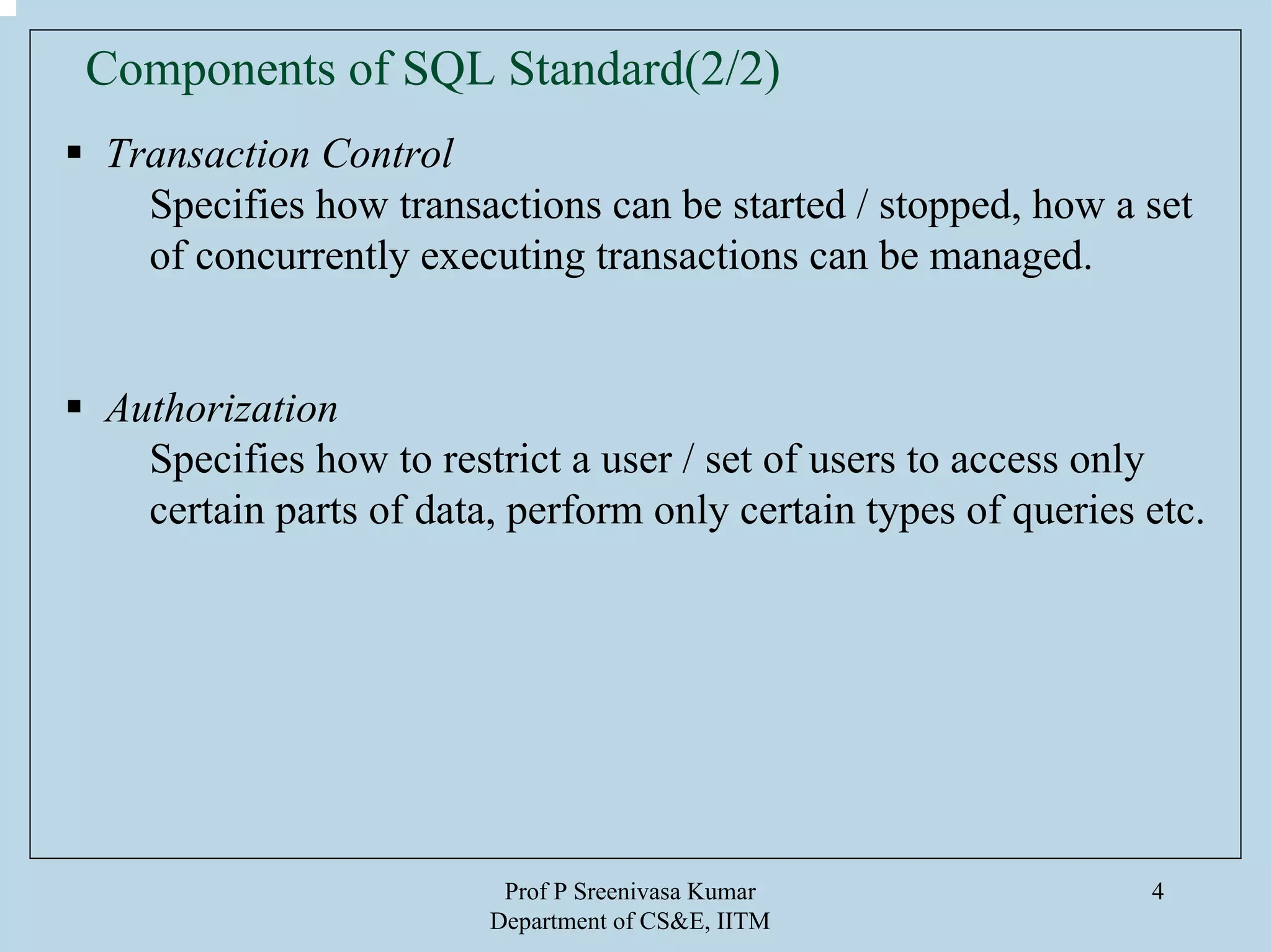 Components of SQL Standard(2/2)

▪ Transaction Control

Specifies how transactions can be started / stopped, how a set of concurrently executing transactions can be managed.

▪ Authorization

Specifies how to restrict a user / set of users to access only certain parts of data, perform only certain types of queries etc.

Prof P Sreenivasa Kumar
Department of CS&E, IITM

4